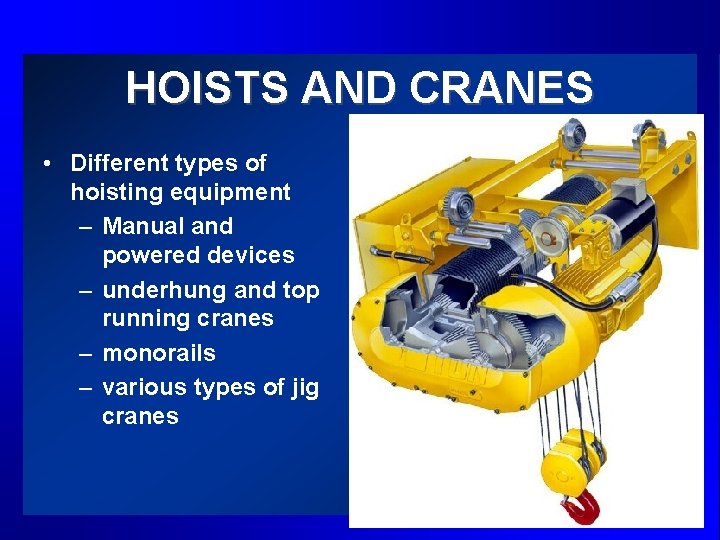 HOISTS AND CRANES

• Different types of hoisting equipment
– Manual and powered devices
– underhung and top running cranes
– monorails
– various types of jig cranes